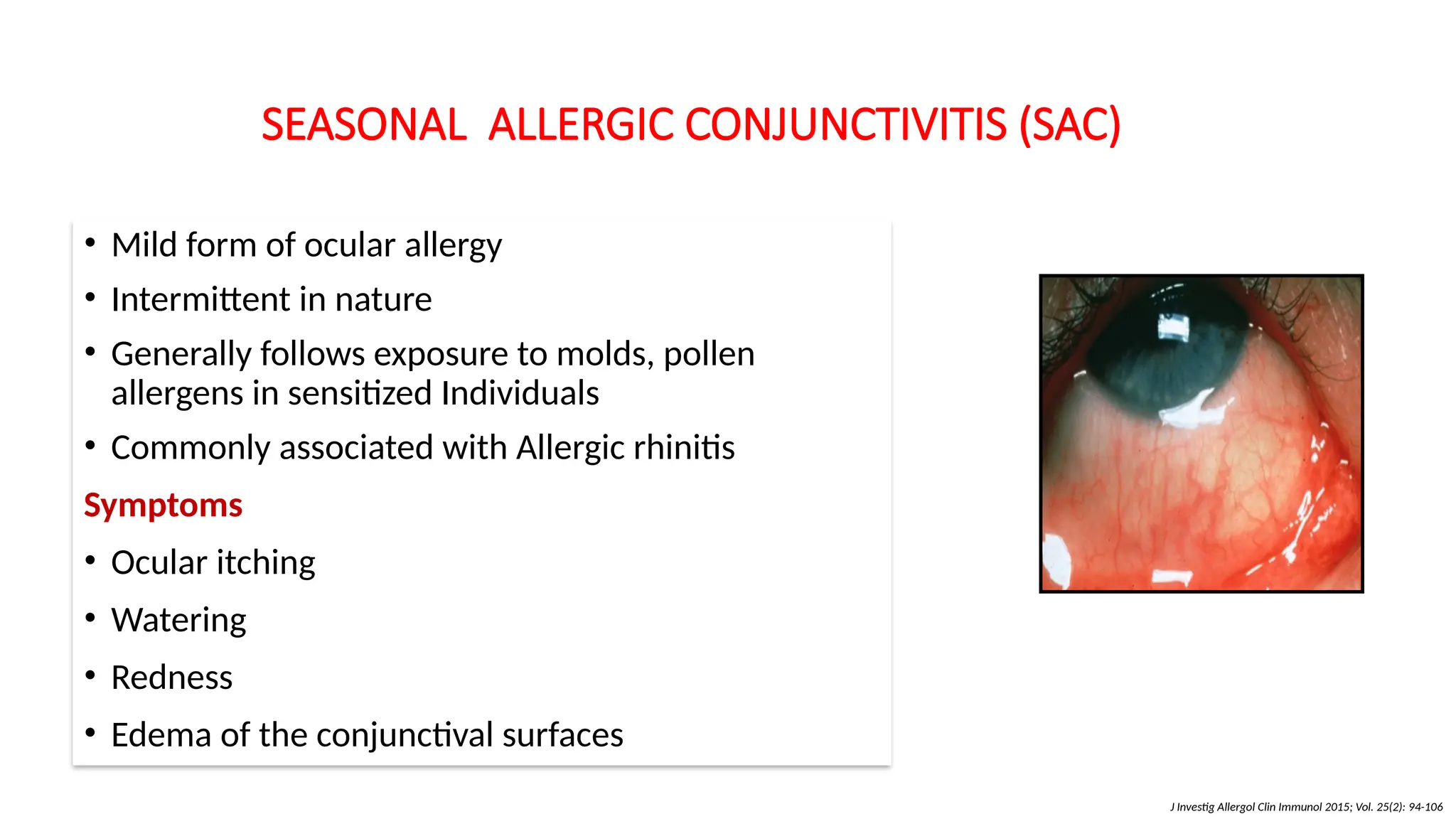 SEASONAL ALLERGIC CONJUNCTIVITIS (SAC)

• Mild form of ocular allergy
• Intermittent in nature
• Generally follows exposure to molds, pollen allergens in sensitized Individuals
• Commonly associated with Allergic rhinitis

Symptoms
• Ocular itching
• Watering
• Redness
• Edema of the conjunctival surfaces

J Investig Allergol Clin Immunol 2015; Vol. 25(2): 94-106